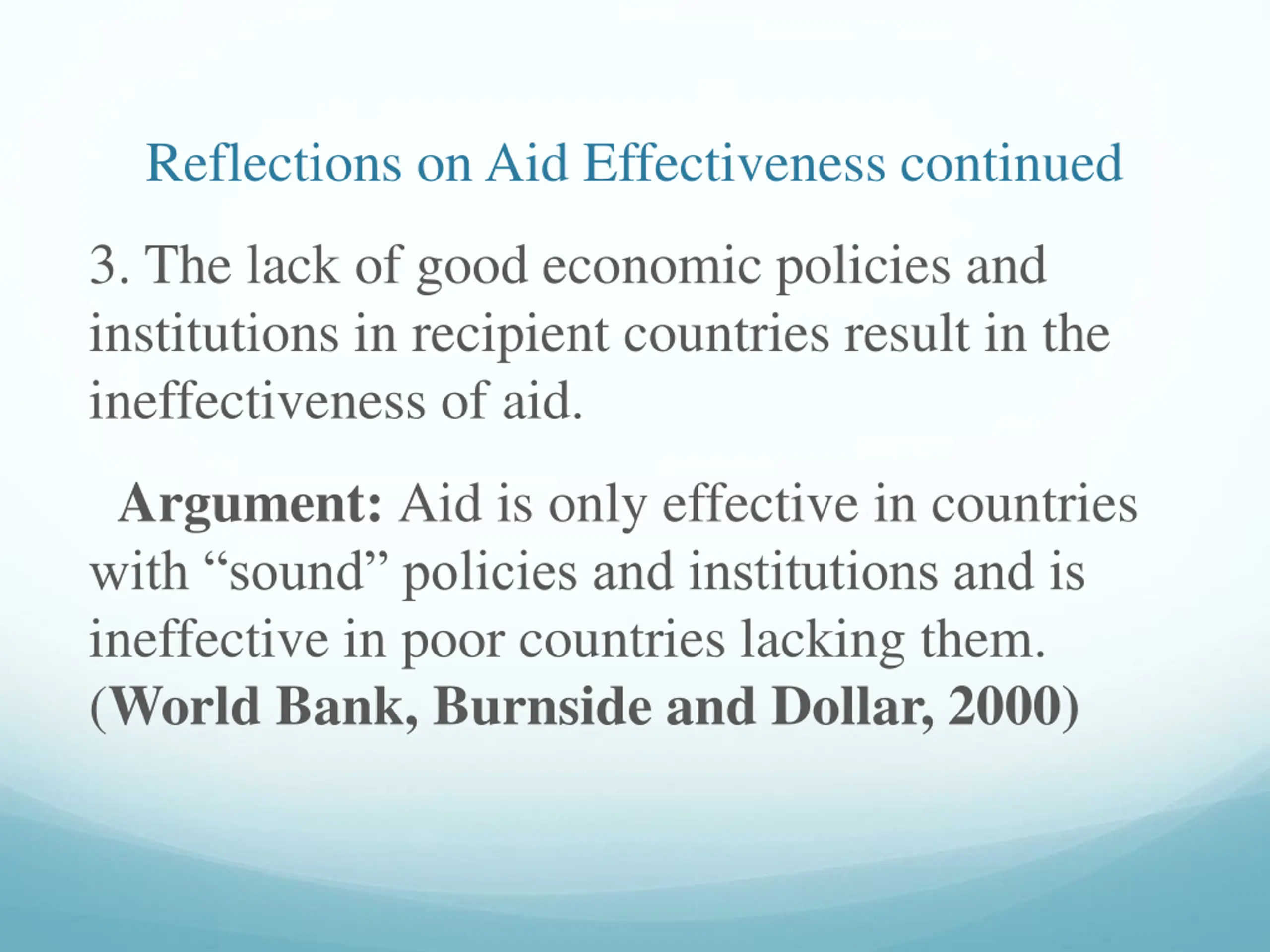 Reflections on Aid Effectiveness continued

3. The lack of good economic policies and institutions in recipient countries result in the ineffectiveness of aid.

Argument: Aid is only effective in countries with “sound” policies and institutions and is ineffective in poor countries lacking them. (World Bank, Burnside and Dollar, 2000)